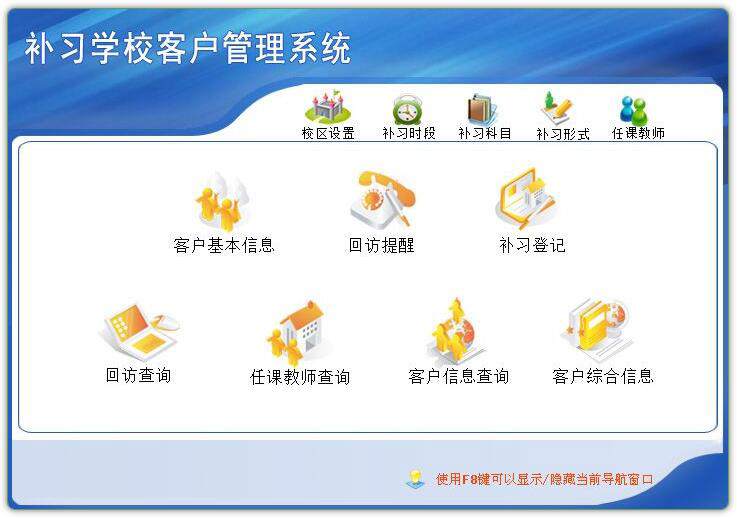 补习学校客户管理系统

校区设置 补习时段 补习科目 补习形式 任课教师

客户基本信息 回访提醒 补习登记

回访查询 任课教师查询 客户信息查询 客户综合信息

使用F8键可以显示/隐藏当前导航窗口